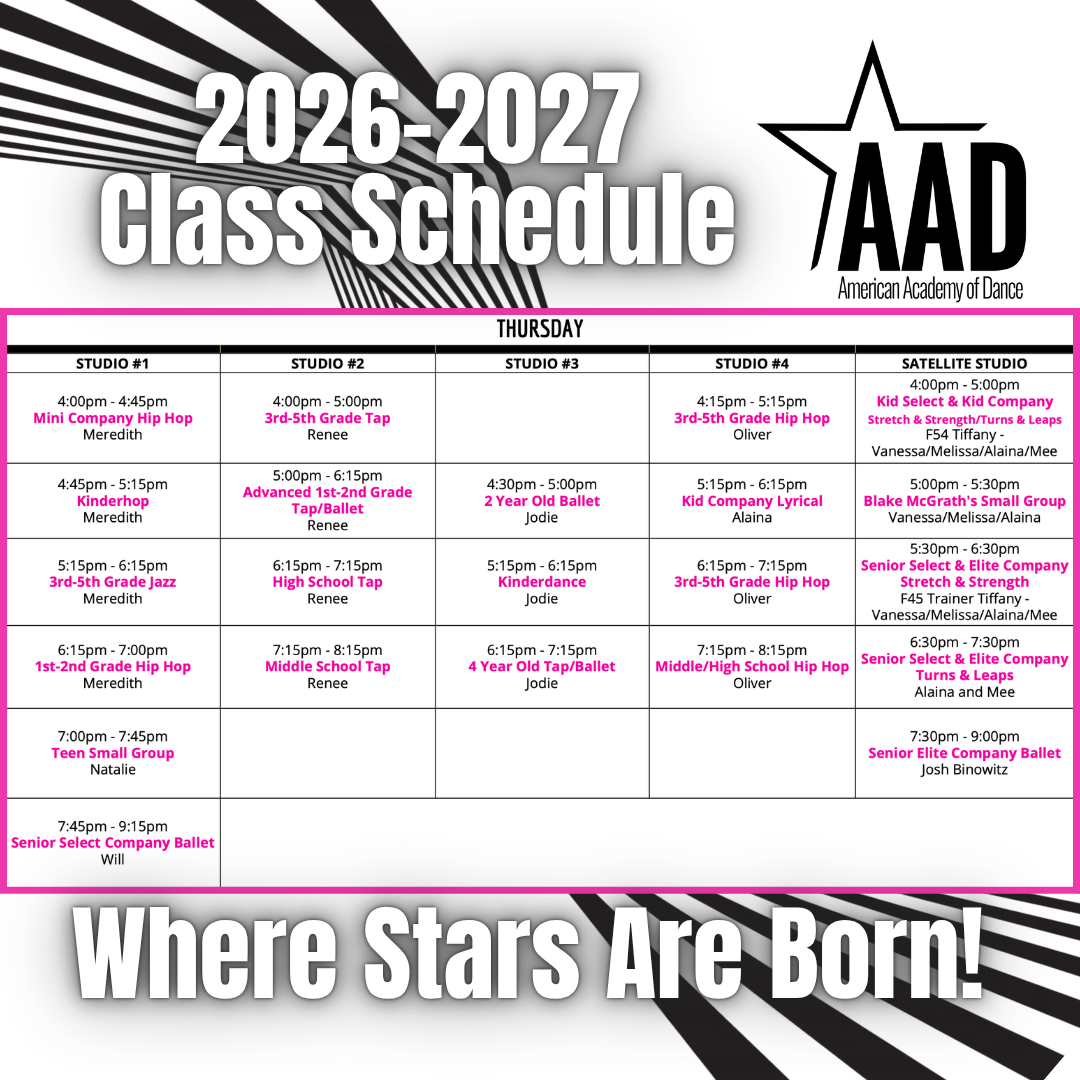 2026-2027 Class Schedule

AAD
American Academy of Dance

THURSDAY

| STUDIO #1 | STUDIO #2 | STUDIO #3 | STUDIO #4 | SATELLITE STUDIO |
|---|---|---|---|---|
| 4:00pm - 4:45pm Mini Company Hip Hop Meredith | 4:00pm - 5:00pm 3rd-5th Grade Tap Renee | | 4:15pm - 5:15pm 3rd-5th Grade Hip Hop Oliver | 4:00pm - 5:00pm Kid Select & Kid Company Stretch & Strength/Turns & Leaps F54 Tiffany - Vanessa/Melissa/Alaina/Mee |
| 4:45pm - 5:15pm Kinderhop Meredith | 5:00pm - 6:15pm Advanced 1st-2nd Grade Tap/Ballet Renee | 4:30pm - 5:00pm 2 Year Old Ballet Jodie | 5:15pm - 6:15pm Kid Company Lyrical Alaina | 5:00pm - 5:30pm Blake McGrath's Small Group Vanessa/Melissa/Alaina |
| 5:15pm - 6:15pm 3rd-5th Grade Jazz Meredith | 6:15pm - 7:15pm High School Tap Renee | 5:15pm - 6:15pm Kinderdance Jodie | 6:15pm - 7:15pm 3rd-5th Grade Hip Hop Oliver | 5:30pm - 6:30pm Senior Select & Elite Company Stretch & Strength F45 Trainer Tiffany - Vanessa/Melissa/Alaina/Mee |
| 6:15pm - 7:00pm 1st-2nd Grade Hip Hop Meredith | 7:15pm - 8:15pm Middle School Tap Renee | 6:15pm - 7:15pm 4 Year Old Tap/Ballet Jodie | 7:15pm - 8:15pm Middle/High School Hip Hop Oliver | 6:30pm - 7:30pm Senior Select & Elite Company Turns & Leaps Alaina and Mee |
| 7:00pm - 7:45pm Teen Small Group Natalie | | | | 7:30pm - 9:00pm Senior Elite Company Ballet Josh Binowitz |
| 7:45pm - 9:15pm Senior Select Company Ballet Will | | | | |

Where Stars Are Born!